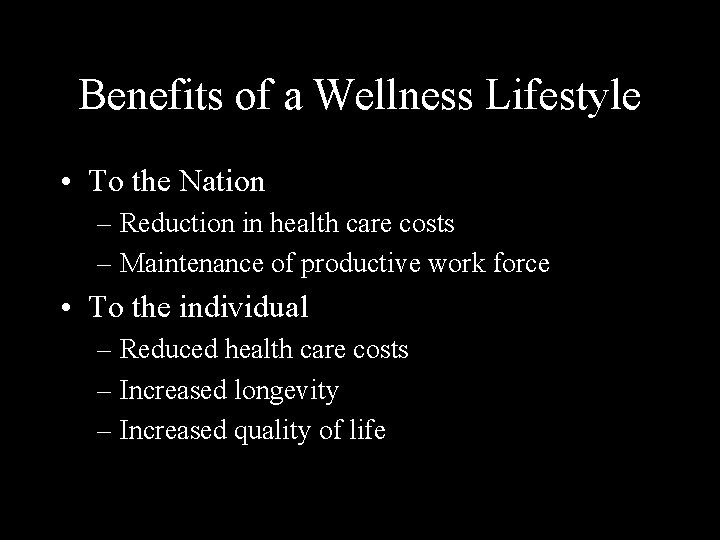 Benefits of a Wellness Lifestyle

• To the Nation
– Reduction in health care costs
– Maintenance of productive work force
• To the individual
– Reduced health care costs
– Increased longevity
– Increased quality of life